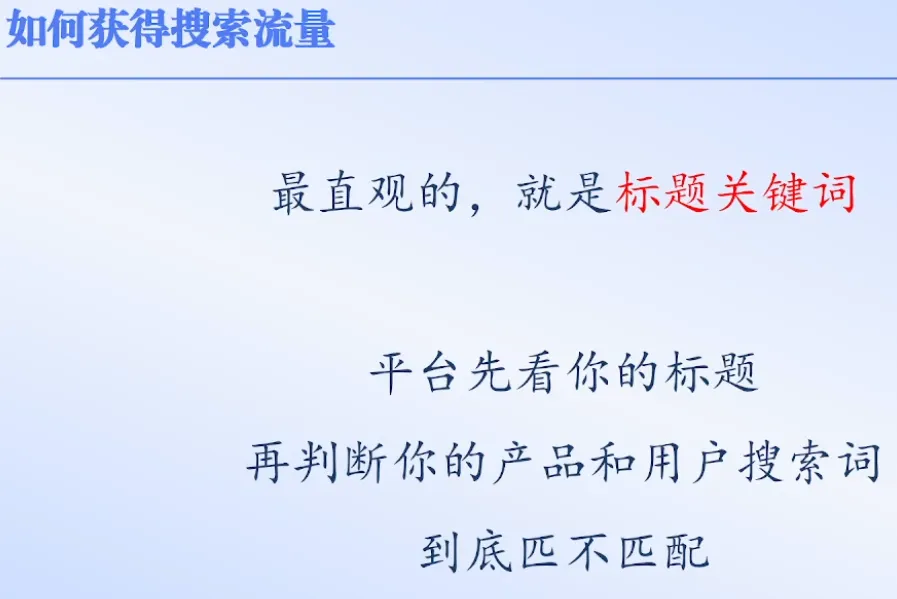 如何获得搜索流量

最直观的，就是标题关键词

平台先看你的标题
再判断你的产品和用户搜索词
到底匹不匹配